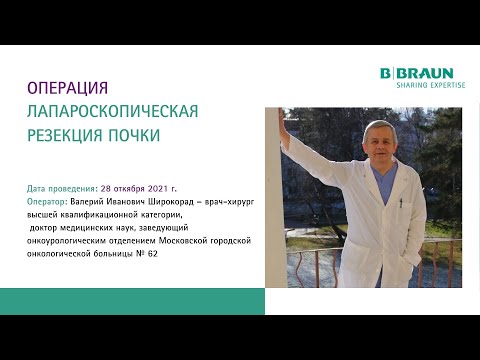 B|BRAUN
SHARING EXPERTISE

ОПЕРАЦИЯ
ЛАПАРОСКОПИЧЕСКАЯ
РЕЗЕКЦИЯ ПОЧКИ

Дата проведения: 28 октября 2021 г.
Оператор: Валерий Иванович Широкорад – врач-хирург высшей квалификационной категории, доктор медицинских наук, заведующий онкоурологическим отделением Московской городской онкологической больницы № 62